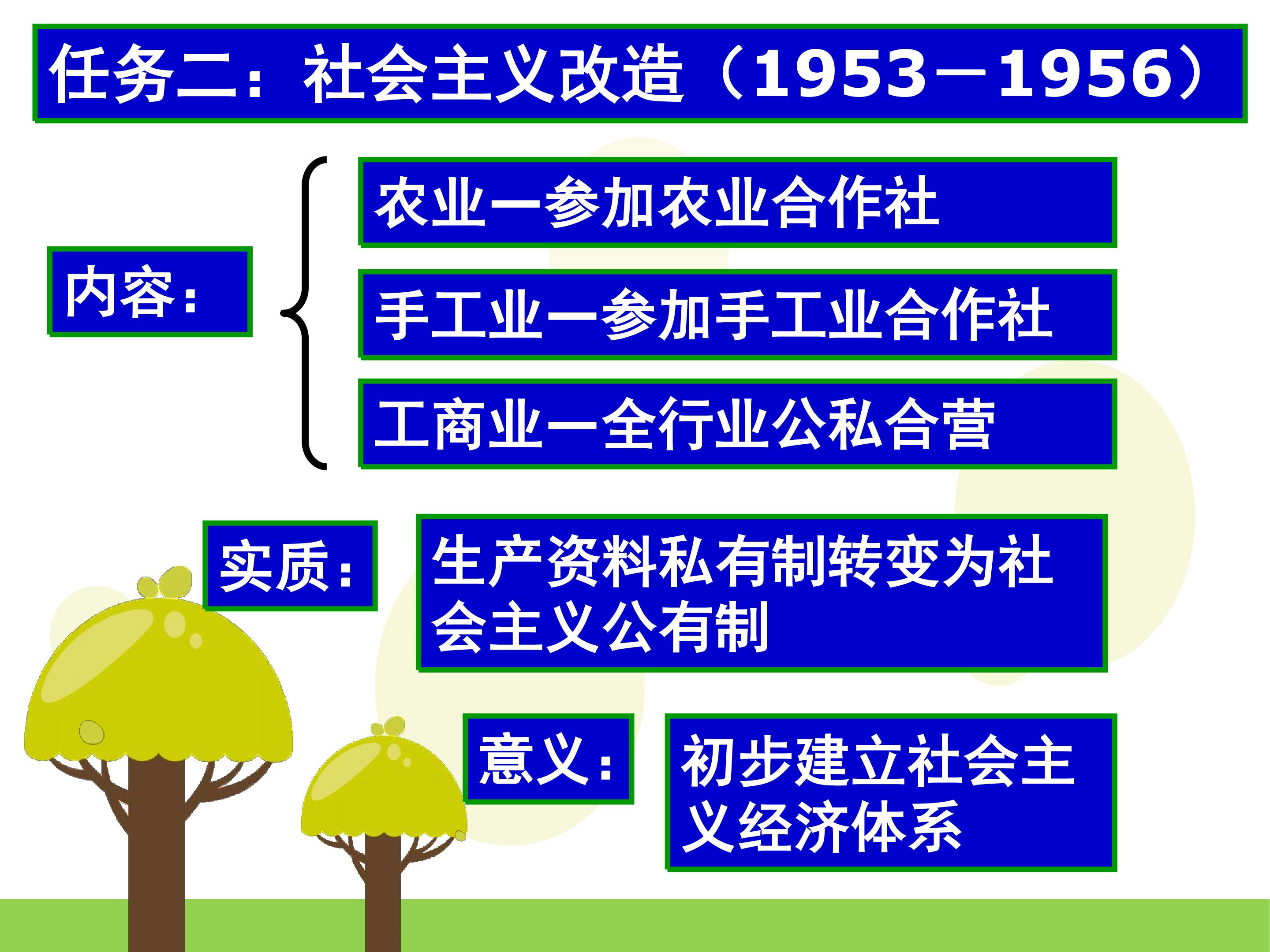 任务二：社会主义改造（1953—1956）

内容：

农业—参加农业合作社

手工业—参加手工业合作社

工商业—全行业公私合营

实质：

生产资料私有制转变为社会主义公有制

意义：

初步建立社会主义经济体系